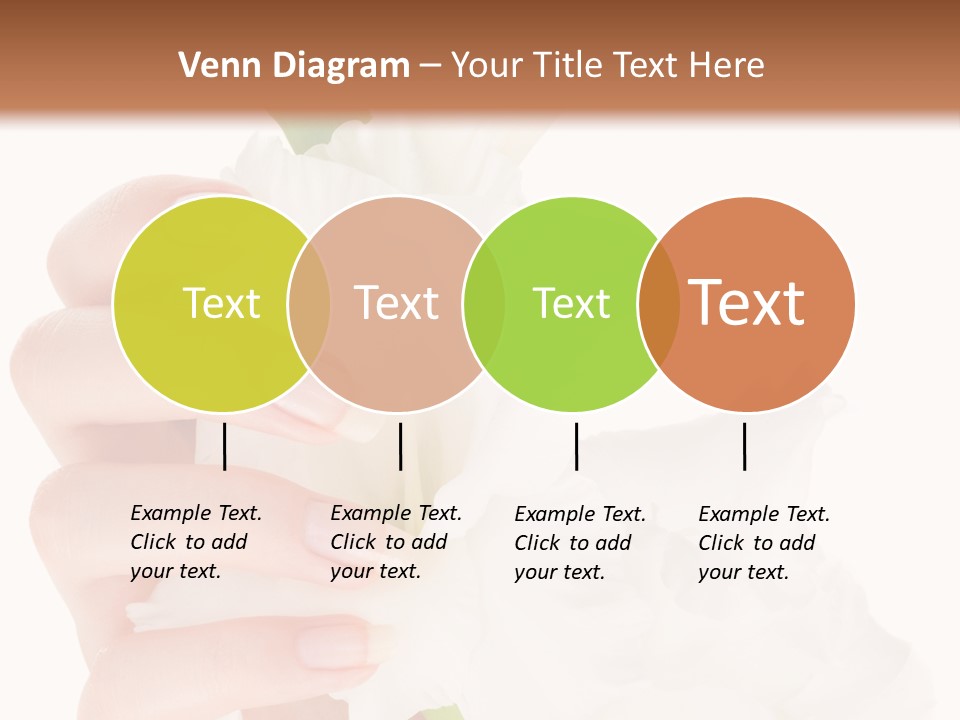 Venn Diagram – Your Title Text Here

Text

Text

Text

Text

Example Text. Click to add your text.

Example Text. Click to add your text.

Example Text. Click to add your text.

Example Text. Click to add your text.